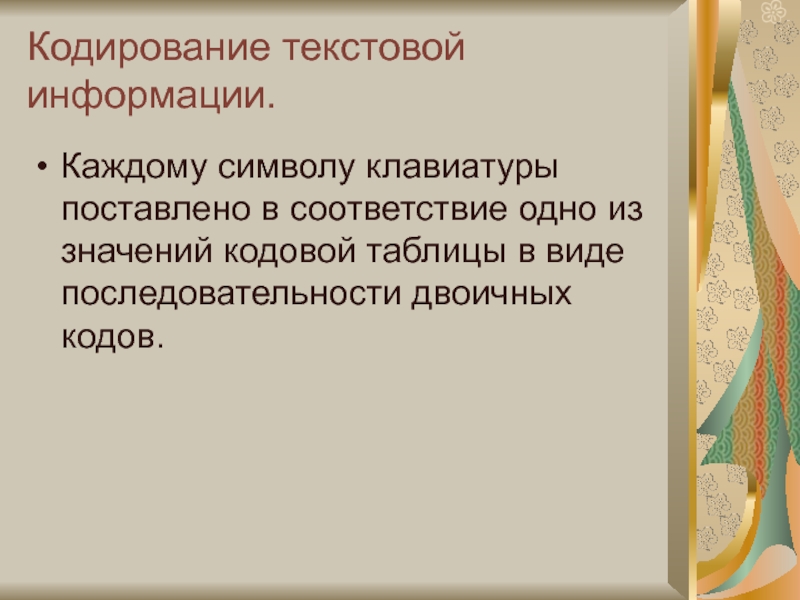 Кодирование текстовой информации.

• Каждому символу клавиатуры поставлено в соответствие одно из значений кодовой таблицы в виде последовательности двоичных кодов.